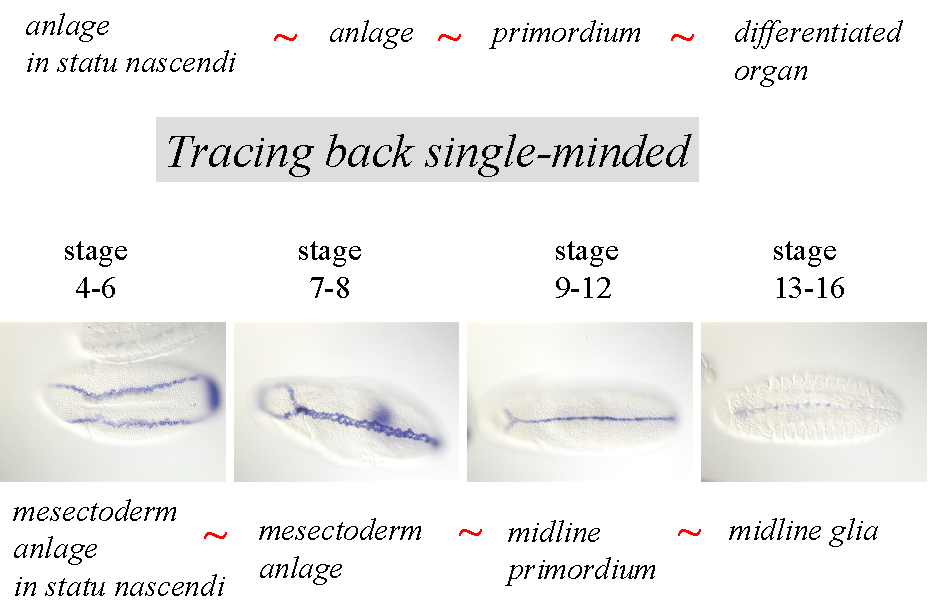 anlage in statu nascendi ~ anlage ~ primordium ~ differentiated organ

Tracing back single-minded

stage 4-6

stage 7-8

stage 9-12

stage 13-16

mesectoderm anlage in statu nascendi ~ mesectoderm anlage ~ midline primordium ~ midline glia